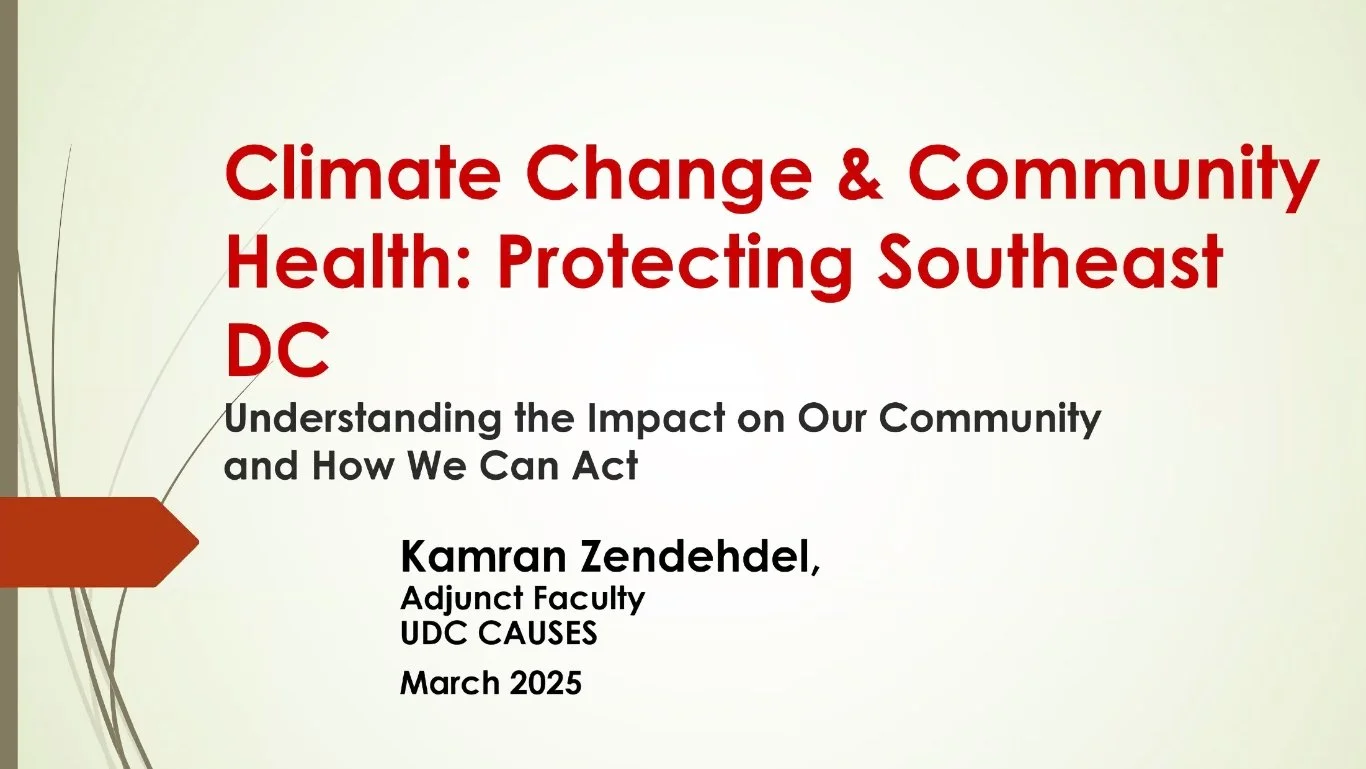 Climate Change & Community Health: Protecting Southeast DC

Understanding the Impact on Our Community and How We Can Act

Kamran Zendehdel,
Adjunct Faculty
UDC CAUSES

March 2025